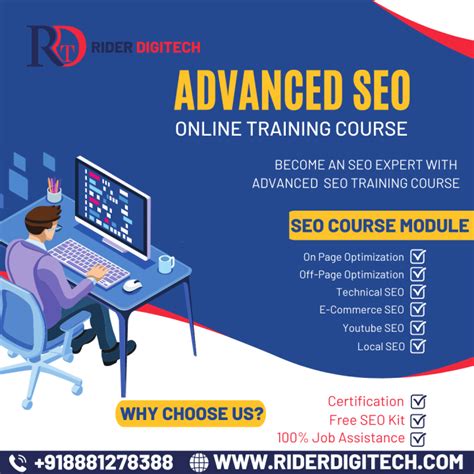 RDT RIDER DIGITECH

ADVANCED SEO
ONLINE TRAINING COURSE

BECOME AN SEO EXPERT WITH ADVANCED SEO TRAINING COURSE

SEO COURSE MODULE

On Page Optimization
Off-Page Optimization
Technical SEO
E-Commerce SEO
Youtube SEO
Local SEO

WHY CHOOSE US?

Certification
Free SEO Kit
100% Job Assistance

+918881278388 WWW.RIDERDIGITECH.COM